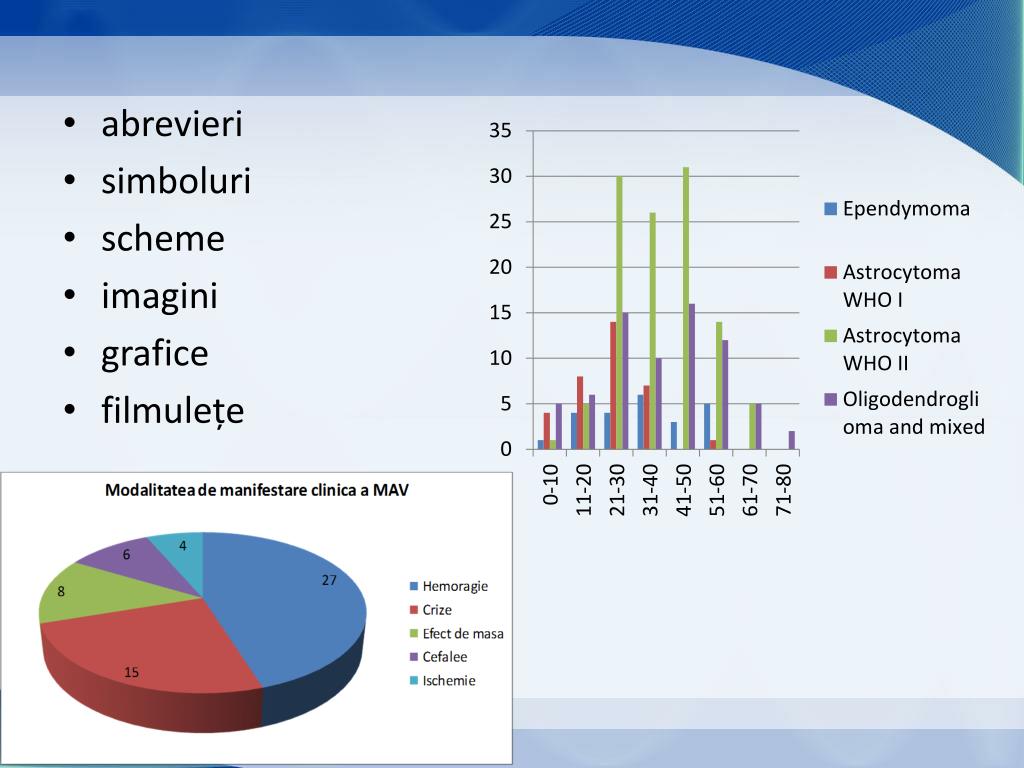 • abrevieri
• simboluri
• scheme
• imagini
• grafice
• filmulețe

35
30
25
20
15
10
5
0

0-10
11-20
21-30
31-40
41-50
51-60
61-70
71-80

Ependymoma
Astrocytoma WHO I
Astrocytoma WHO II
Oligodendroglioma and mixed

Modalitatea de manifestare clinica a MAV

27
15
8
6
4

Hemoragie
Crize
Efect de masa
Cefalee
Ischemie